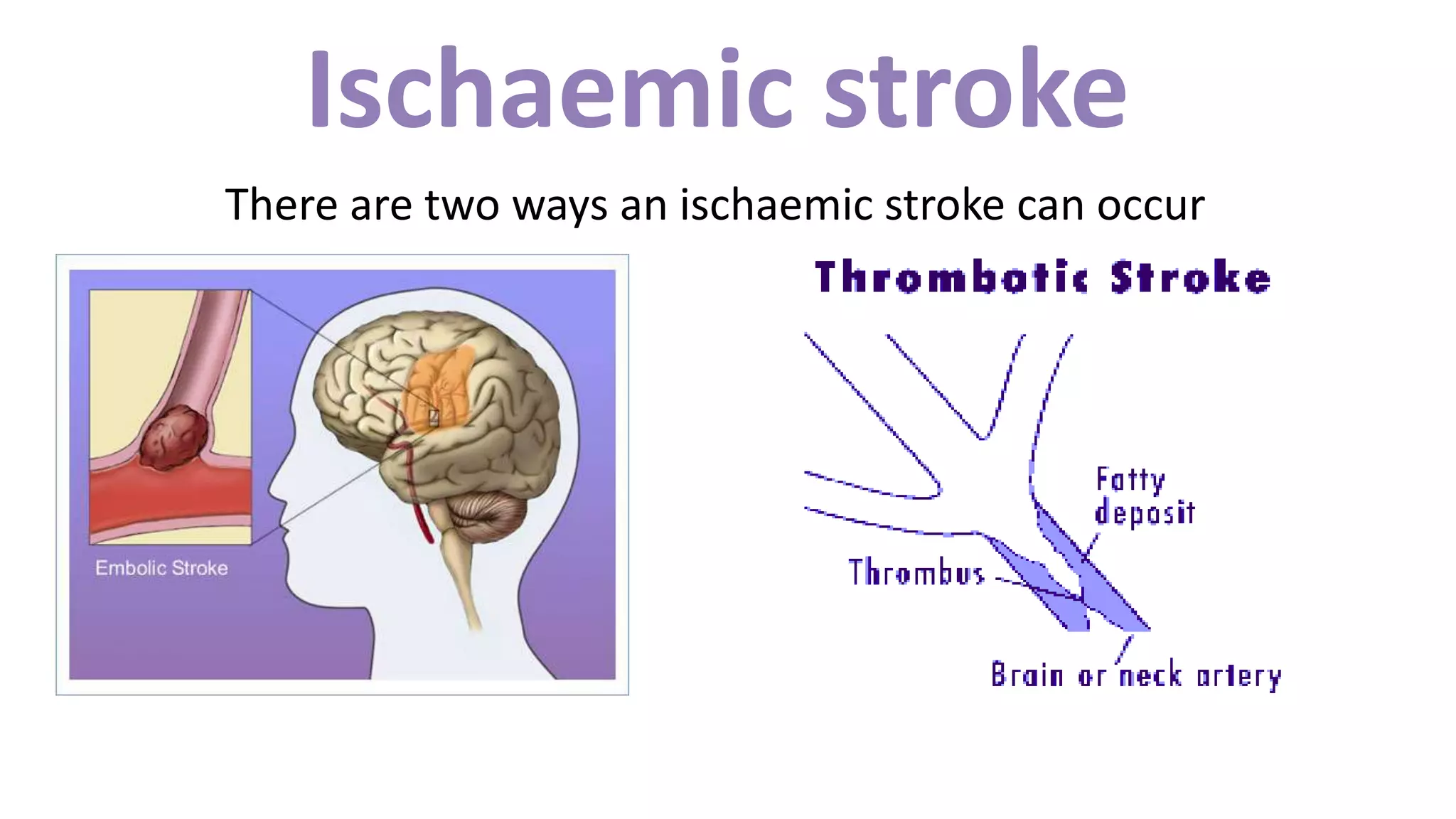 Ischaemic stroke

There are two ways an ischaemic stroke can occur

Embolic Stroke

Thrombotic Stroke

Fatty deposit

Thrombus

Brain or neck artery